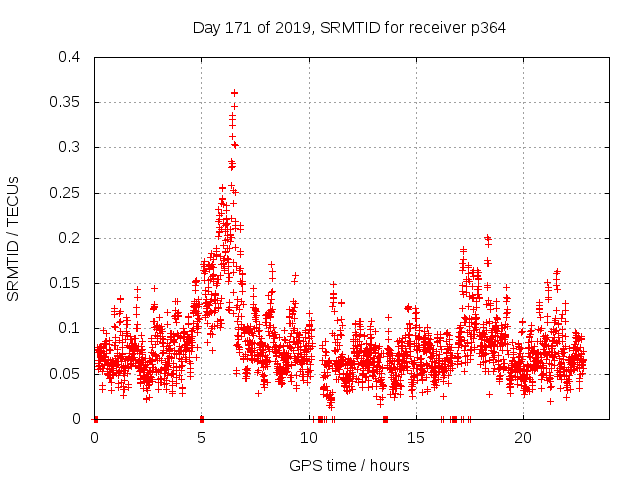 Day 171 of 2019, SRMTID for receiver p364

SRMTID / TECUs

0.4
0.35
0.3
0.25
0.2
0.15
0.1
0.05
0

0
5
10
15
20

GPS time / hours